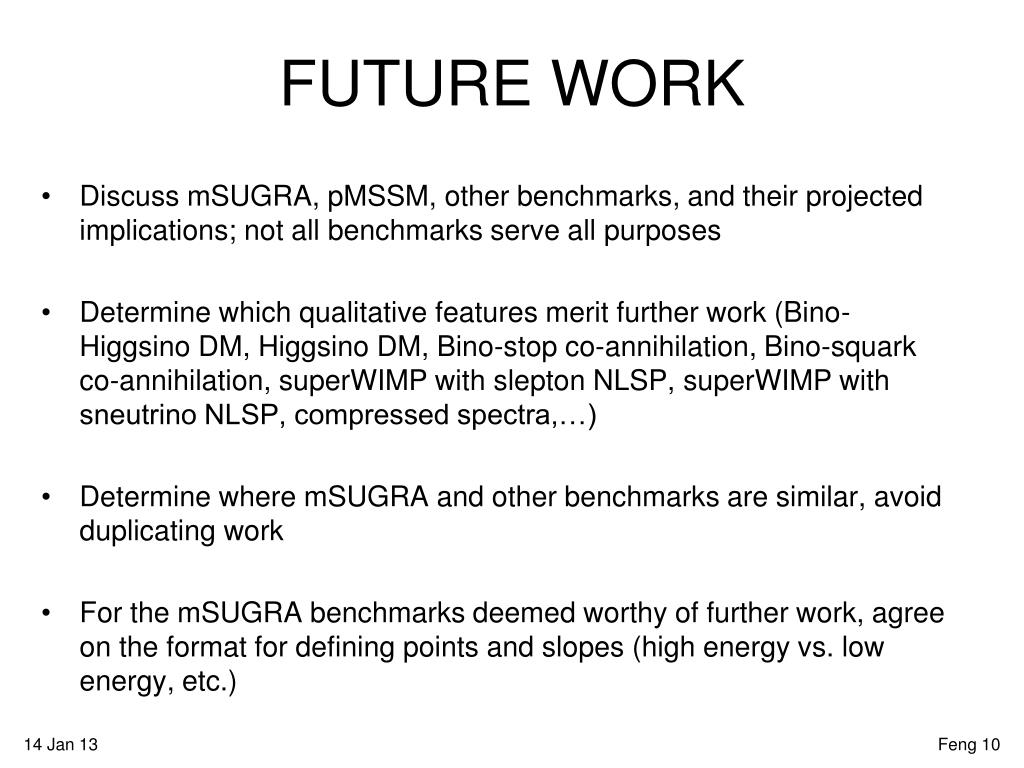 FUTURE WORK

• Discuss mSUGRA, pMSSM, other benchmarks, and their projected implications; not all benchmarks serve all purposes

• Determine which qualitative features merit further work (Bino-Higgsino DM, Higgsino DM, Bino-stop co-annihilation, Bino-squark co-annihilation, superWIMP with slepton NLSP, superWIMP with sneutrino NLSP, compressed spectra,…)

• Determine where mSUGRA and other benchmarks are similar, avoid duplicating work

• For the mSUGRA benchmarks deemed worthy of further work, agree on the format for defining points and slopes (high energy vs. low energy, etc.)

14 Jan 13

Feng 10